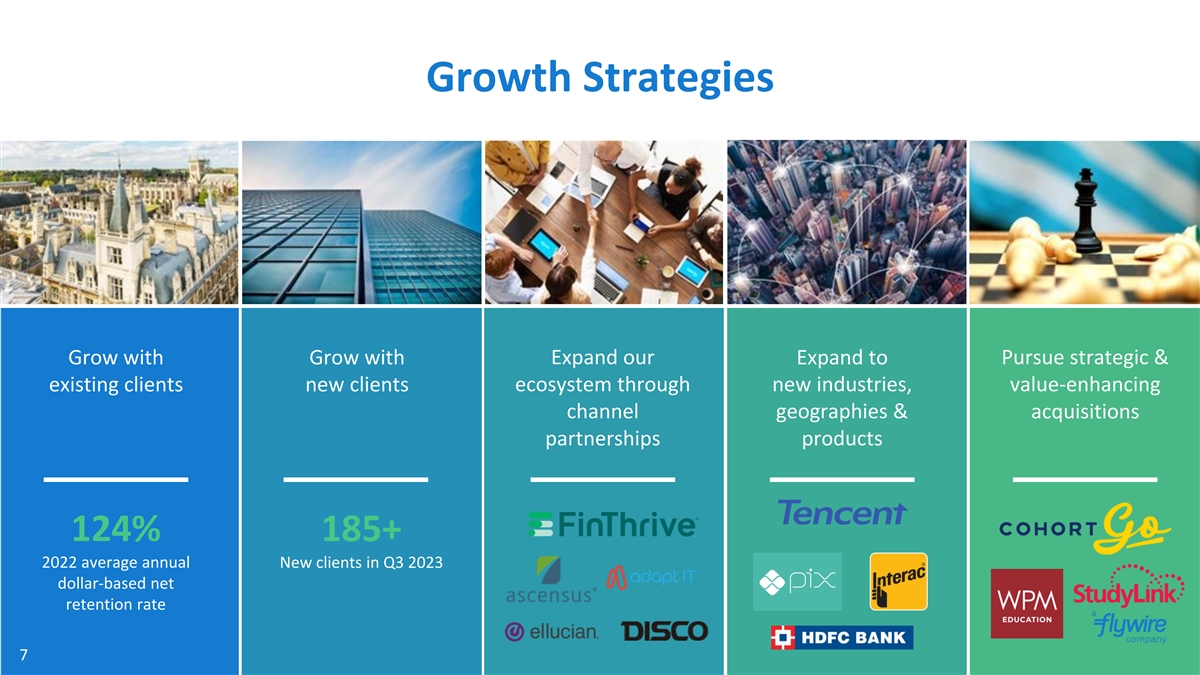 Growth Strategies

Grow with existing clients

124%

2022 average annual dollar-based net retention rate

Grow with new clients

185+

New clients in Q3 2023

Expand our ecosystem through channel partnerships

FinThrive

ascensus

adapt IT

ellucian

DISCO

Expand to new industries, geographies & products

Tencent

pix

Interac

HDFC BANK

Pursue strategic & value-enhancing acquisitions

COHORT Go

WPM EDUCATION

StudyLink

a flywire company

7